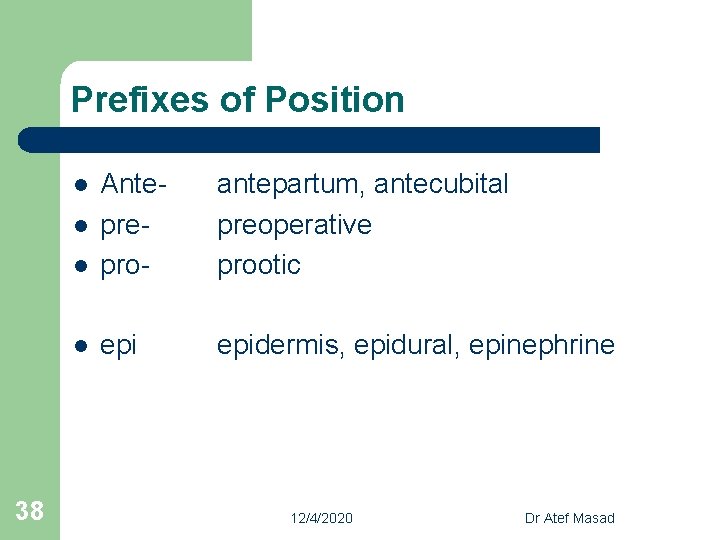 Prefixes of Position

- Ante- antepartum, antecubital
- pre- preoperative
- pro- prootic

- epi epidermis, epidural, epinephrine

38

12/4/2020

Dr Atef Masad